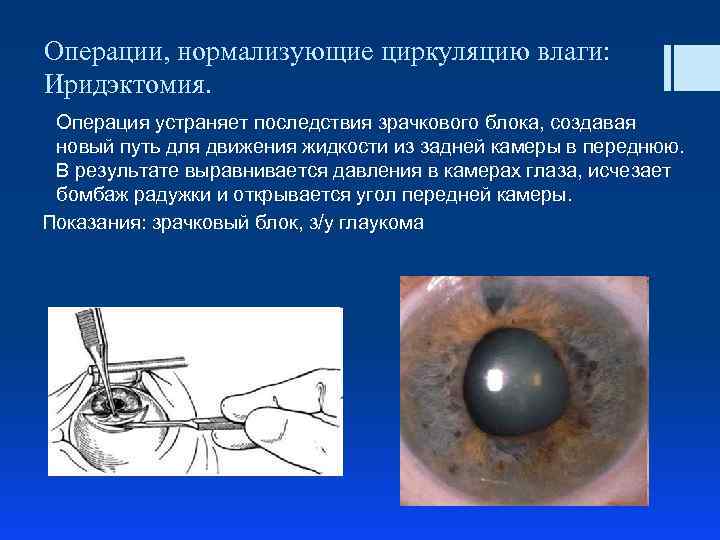 Операции, нормализующие циркуляцию влаги: Иридэктомия.

Операция устраняет последствия зрачкового блока, создавая новый путь для движения жидкости из задней камеры в переднюю. В результате выравнивается давления в камерах глаза, исчезает бомбаж радужки и открывается угол передней камеры.

Показания: зрачковый блок, з/у глаукома